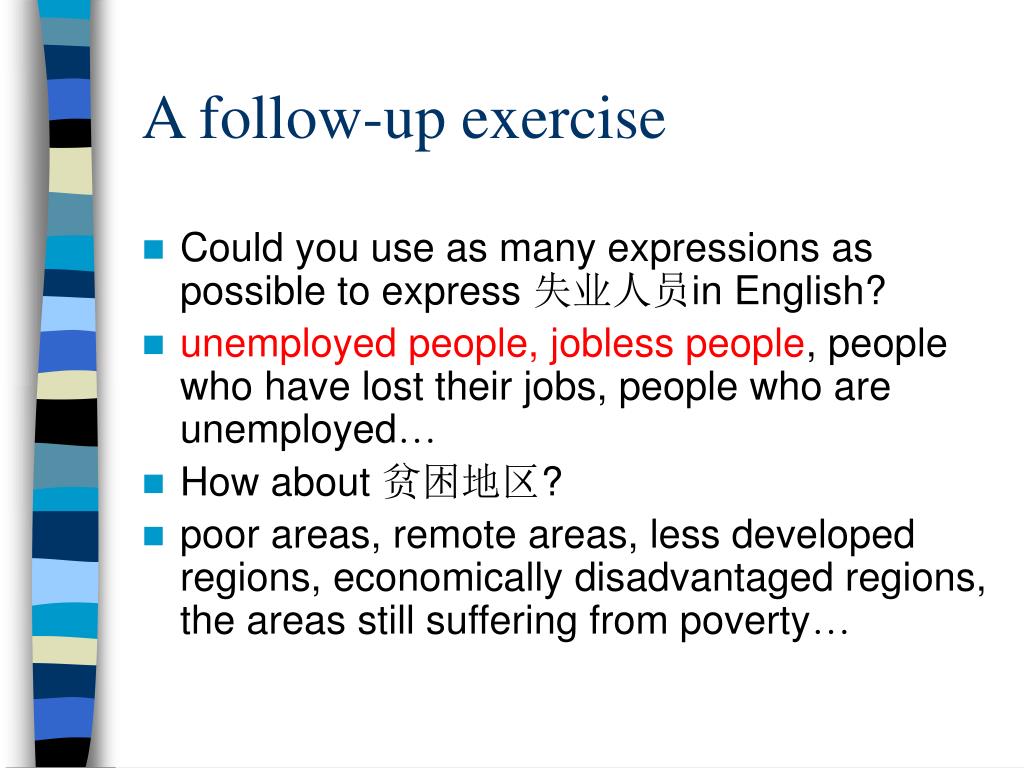 A follow-up exercise

- Could you use as many expressions as possible to express 失业人员in English?
- unemployed people, jobless people, people who have lost their jobs, people who are unemployed…
- How about 贫困地区?
- poor areas, remote areas, less developed regions, economically disadvantaged regions, the areas still suffering from poverty…